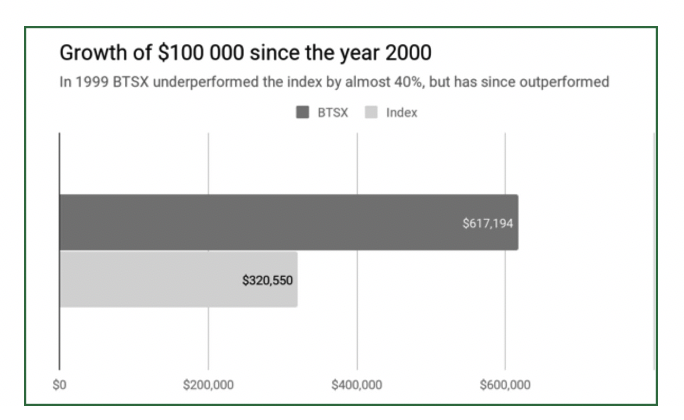 Growth of \$100 000 since the year 2000

In 1999 BTSX underperformed the index by almost 40%, but has since outperformed

BTSX Index

\$617,194

\$320,550

\$0 \$200,000 \$400,000 \$600,000